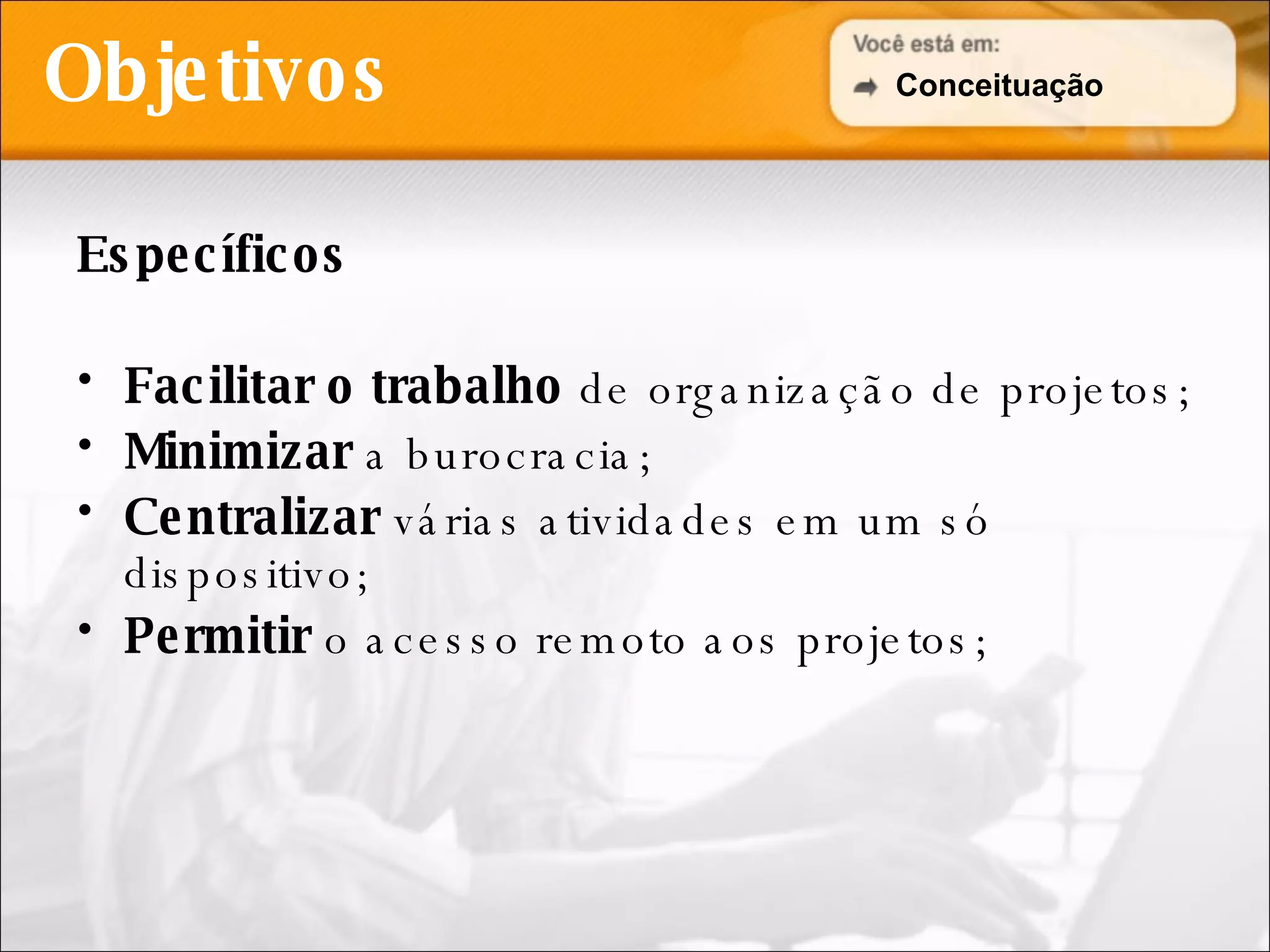 Objetivos

Você está em:
Conceituação

Específicos

• Facilitar o trabalho de organização de projetos;
• Minimizar a burocracia;
• Centralizar várias atividades em um só dispositivo;
• Permitir o acesso remoto aos projetos;